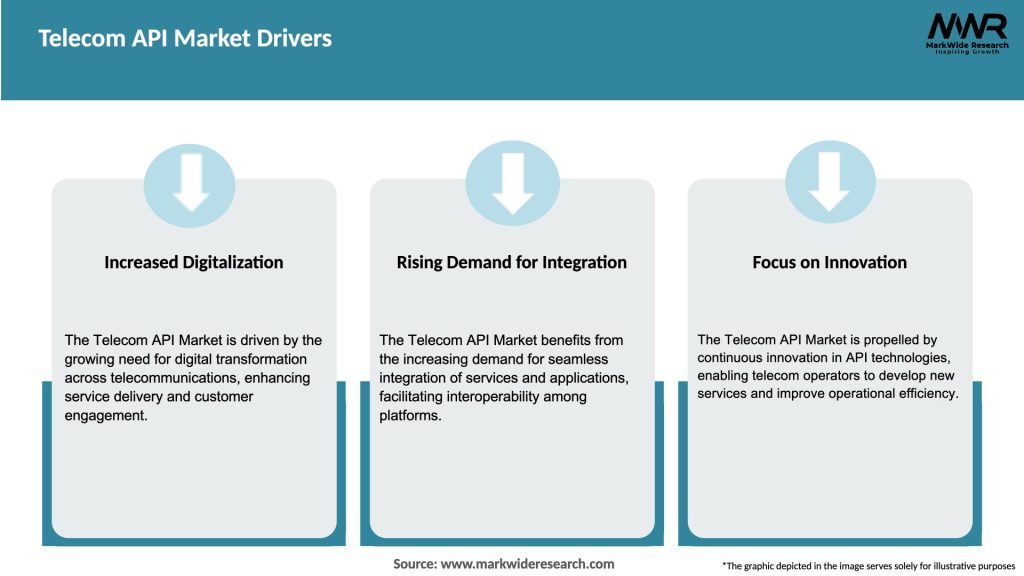 Telecom API Market Drivers

MWR
MarkWide Research
Inspiring Growth

Increased Digitalization

The Telecom API Market is driven by the growing need for digital transformation across telecommunications, enhancing service delivery and customer engagement.

Rising Demand for Integration

The Telecom API Market benefits from the increasing demand for seamless integration of services and applications, facilitating interoperability among platforms.

Focus on Innovation

The Telecom API Market is propelled by continuous innovation in API technologies, enabling telecom operators to develop new services and improve operational efficiency.

Source: www.markwideresearch.com

*The graphic depicted in the image serves solely for illustrative purposes